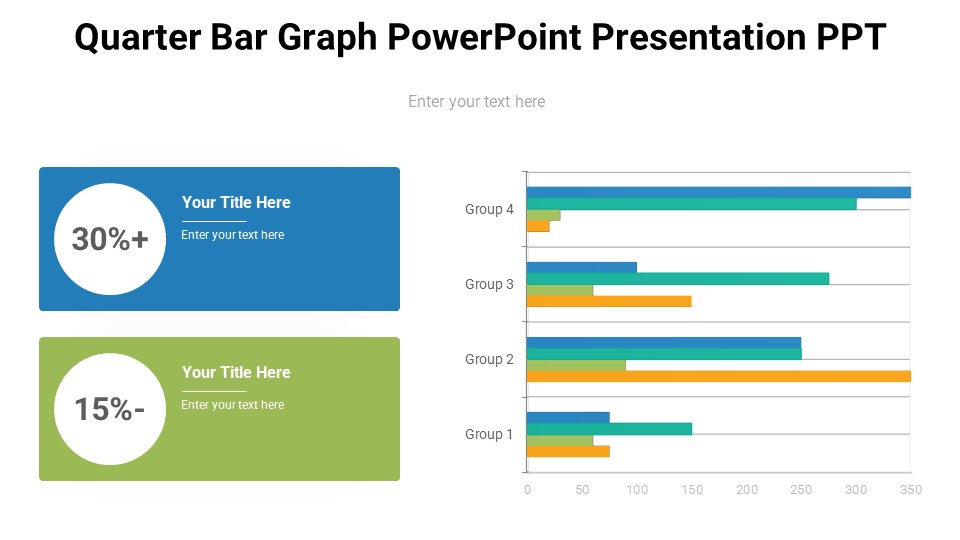 Quarter Bar Graph PowerPoint Presentation PPT

Enter your text here

30%+

Your Title Here

Enter your text here

15%-

Your Title Here

Enter your text here

Group 4

Group 3

Group 2

Group 1

0 50 100 150 200 250 300 350